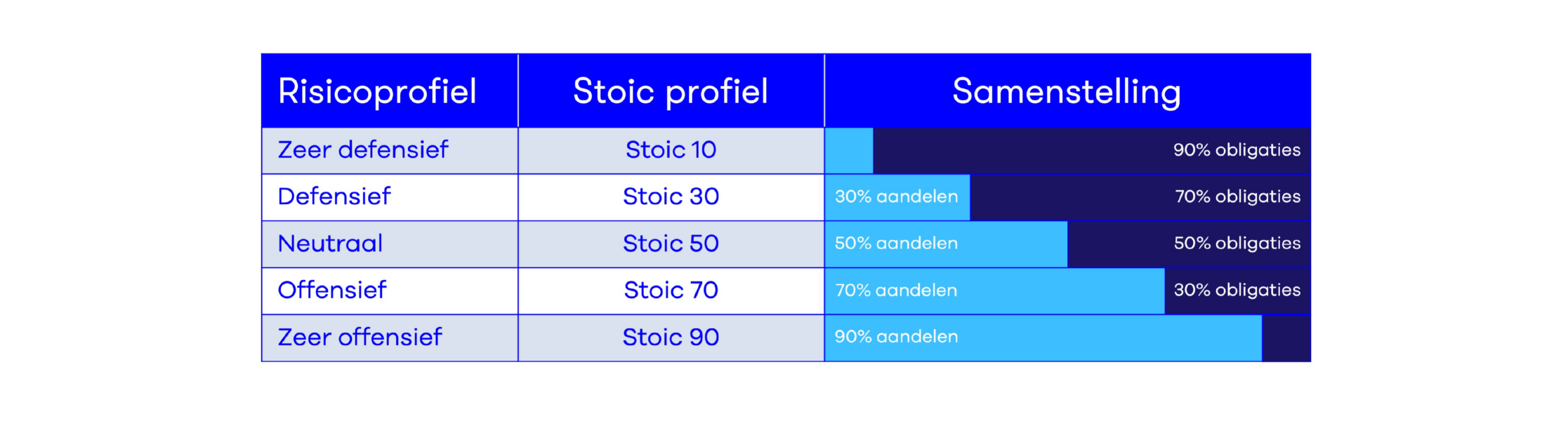 | Risicoprofiel | Stoic profiel | Samenstelling |
|---|---|---|
| Zeer defensief | Stoic 10 | 90% obligaties |
| Defensief | Stoic 30 | 30% aandelen 70% obligaties |
| Neutraal | Stoic 50 | 50% aandelen 50% obligaties |
| Offensief | Stoic 70 | 70% aandelen 30% obligaties |
| Zeer offensief | Stoic 90 | 90% aandelen |